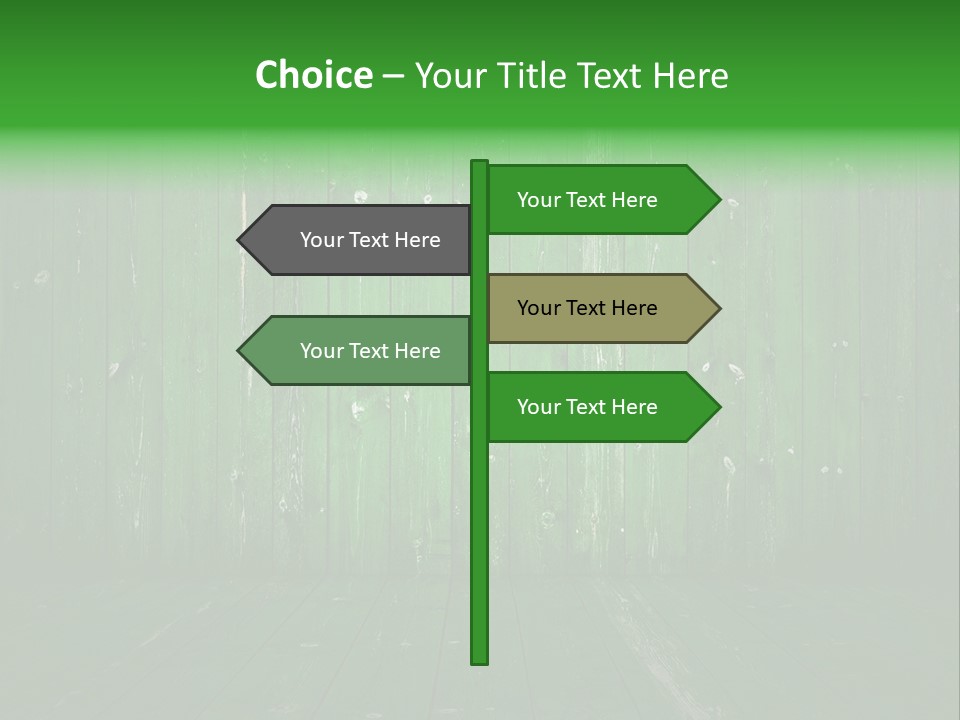 Choice – Your Title Text Here

Your Text Here

Your Text Here

Your Text Here

Your Text Here

Your Text Here